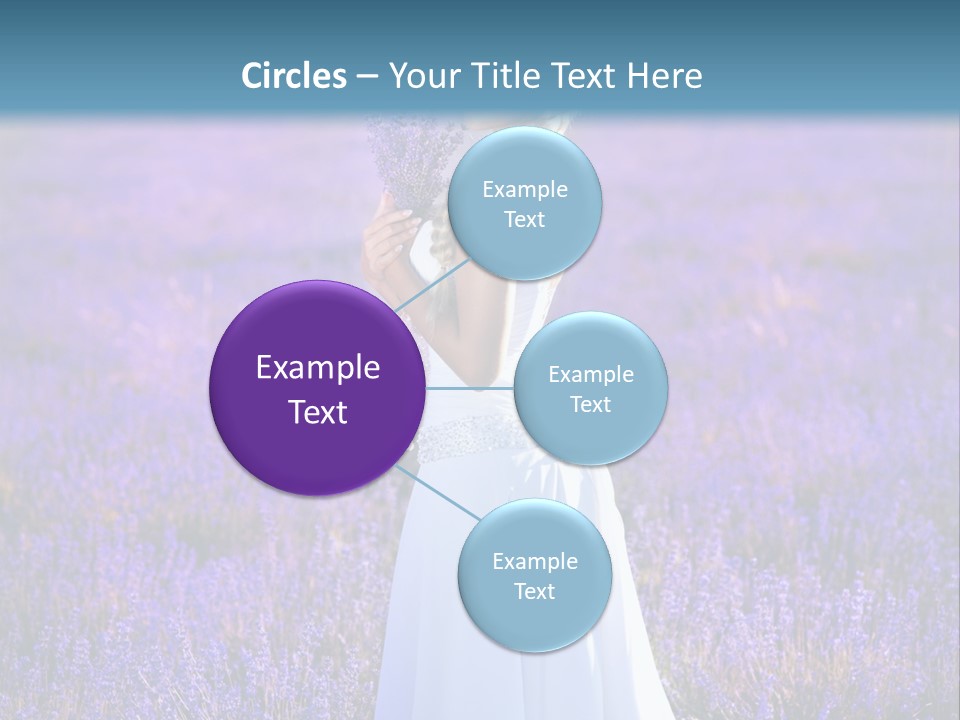 Circles – Your Title Text Here

Example Text

Example Text

Example Text

Example Text